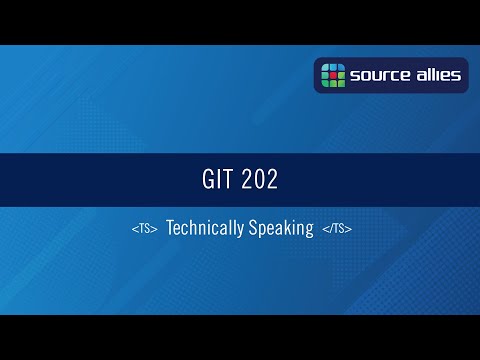 source allies

GIT 202

<TS> Technically Speaking </TS>